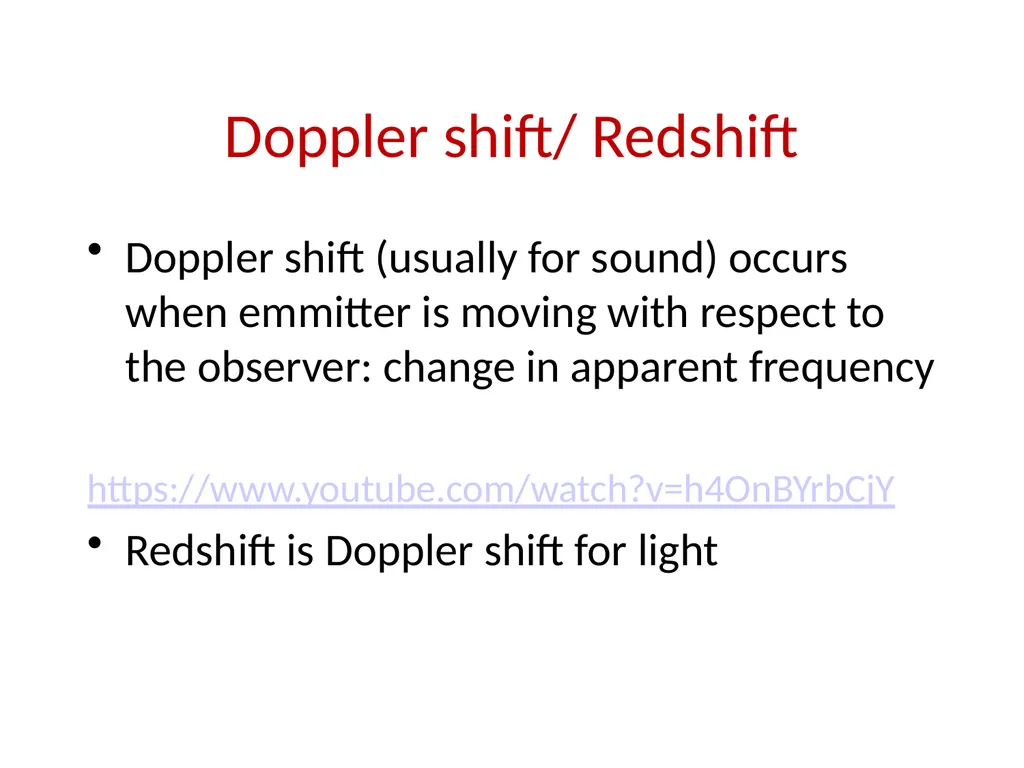 Doppler shift/ Redshift

• Doppler shift (usually for sound) occurs when emmitter is moving with respect to the observer: change in apparent frequency

https://www.youtube.com/watch?v=h4OnBYrbCjY

• Redshift is Doppler shift for light